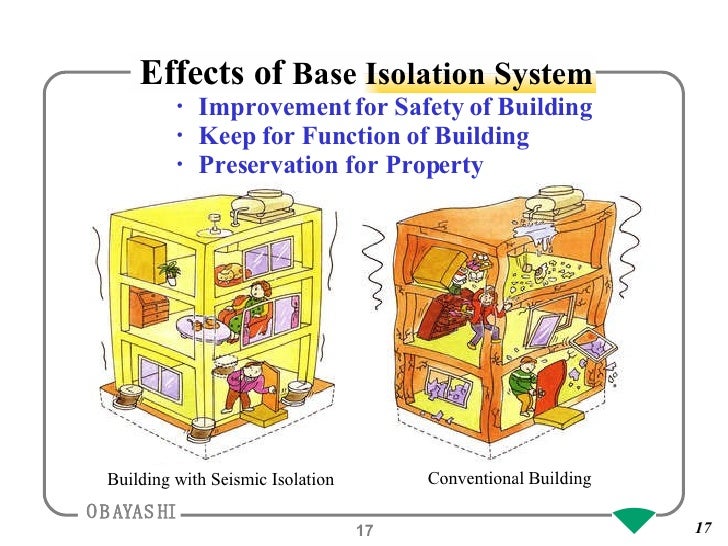 Effects of Base Isolation System

・ Improvement for Safety of Building
・ Keep for Function of Building
・ Preservation for Property

Building with Seismic Isolation

Conventional Building

OBAYASHI

17

17